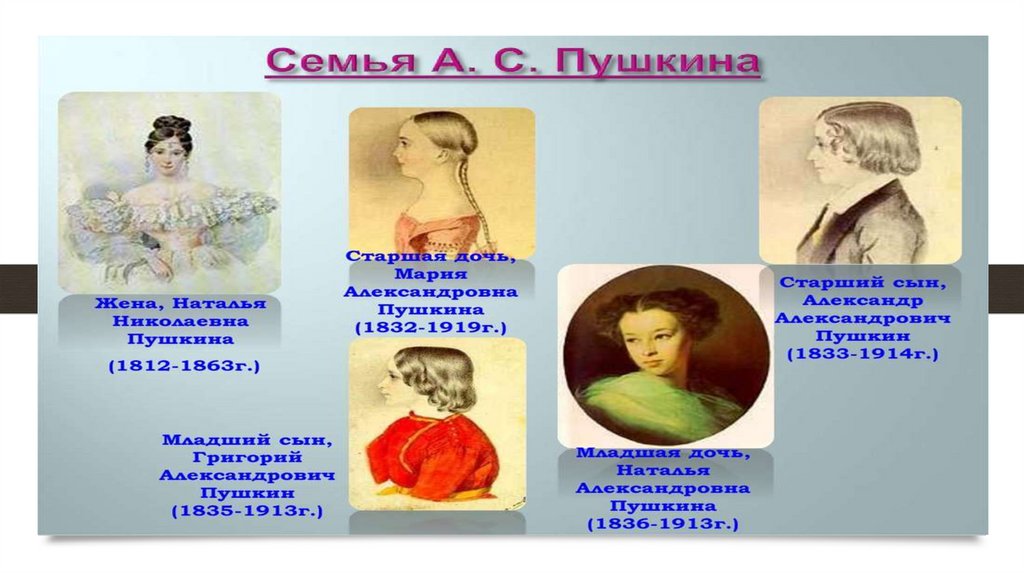 Семья А. С. Пушкина

Жена, Наталья Николаевна Пушкина
(1812-1863г.)

Старшая дочь, Мария Александровна Пушкина (1832-1919г.)

Старший сын, Александр Александрович Пушкин (1833-1914г.)

Младший сын, Григорий Александрович Пушкин (1835-1913г.)

Младшая дочь, Наталья Александровна Пушкина (1836-1913г.)